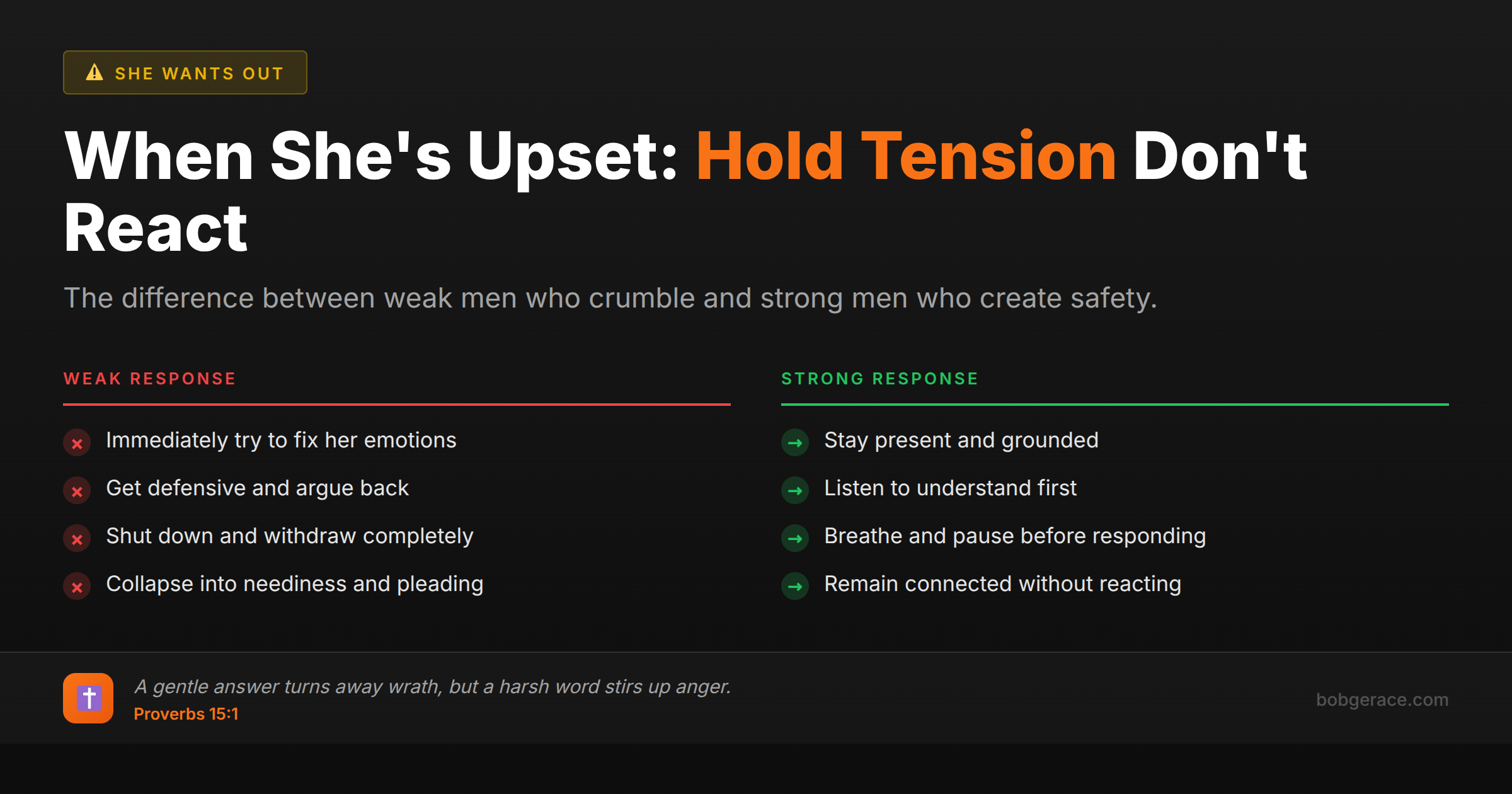 SHE WANTS OUT

When She's Upset: Hold Tension Don't React

The difference between weak men who crumble and strong men who create safety.

WEAK RESPONSE

Immediately try to fix her emotions

Get defensive and argue back

Shut down and withdraw completely

Collapse into neediness and pleading

STRONG RESPONSE

Stay present and grounded

Listen to understand first

Breathe and pause before responding

Remain connected without reacting

A gentle answer turns away wrath, but a harsh word stirs up anger.
Proverbs 15:1

bobgerace.com